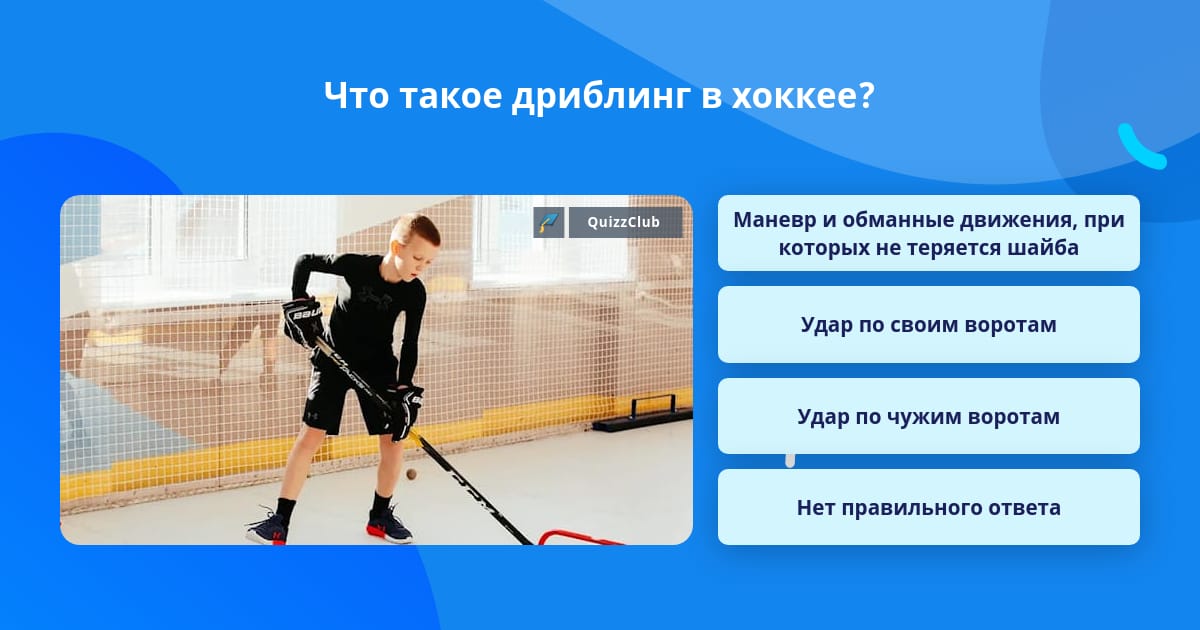 Что такое дриблинг в хоккее?

QuizzClub

Маневр и обманные движения, при которых не теряется шайба

Удар по своим воротам

Удар по чужим воротам

Нет правильного ответа